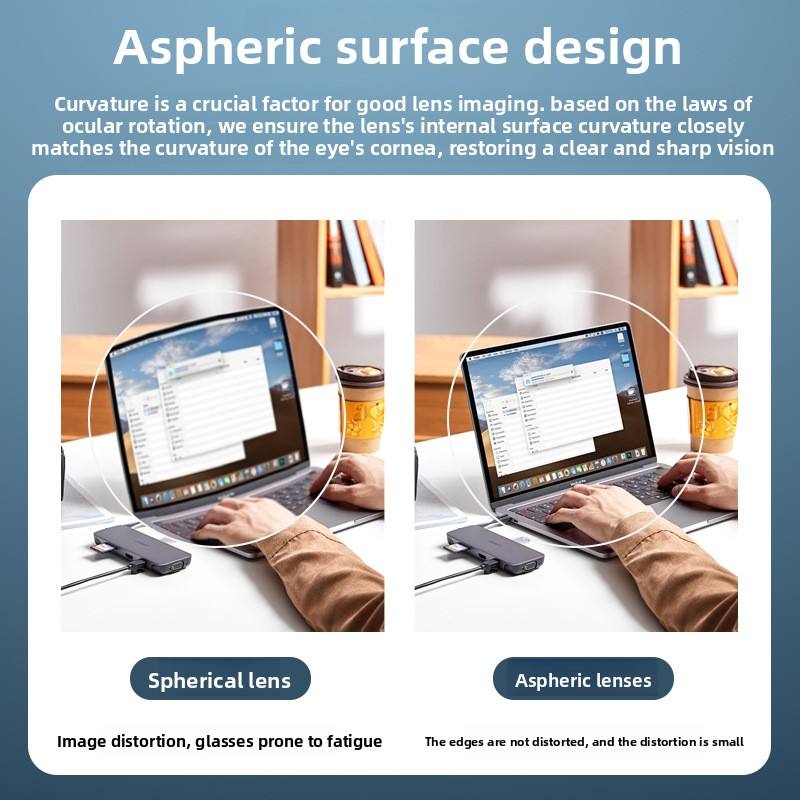 Aspheric surface design

Curvature is a crucial factor for good lens imaging. based on the laws of ocular rotation, we ensure the lens's internal surface curvature closely matches the curvature of the eye's cornea, restoring a clear and sharp vision

Spherical lens

Image distortion, glasses prone to fatigue

Aspheric lenses

The edges are not distorted, and the distortion is small